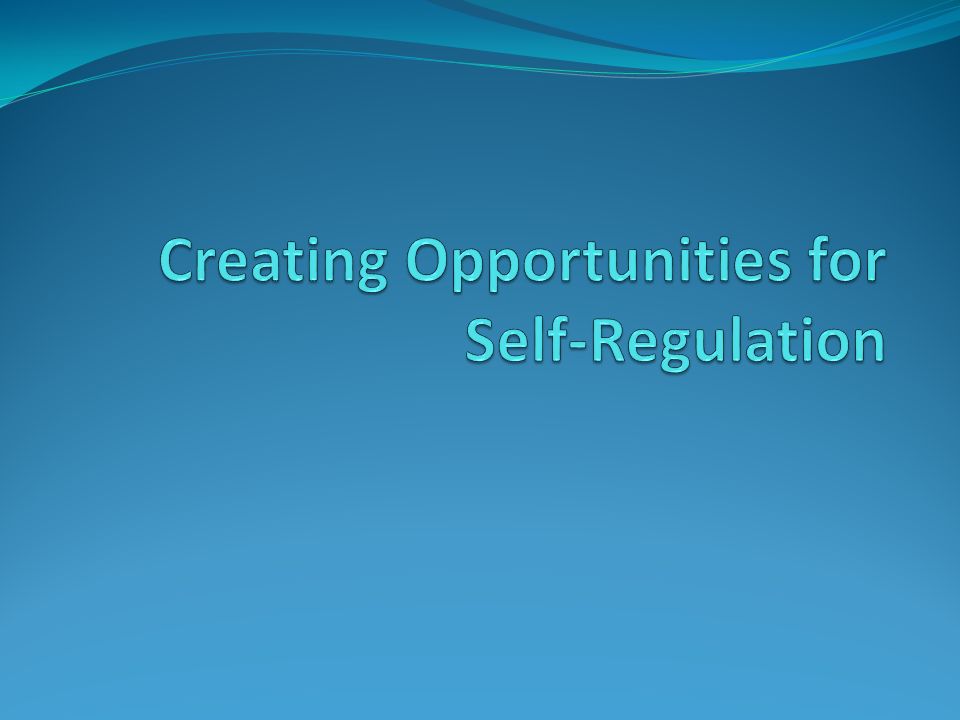 Creating Opportunities for Self-Regulation